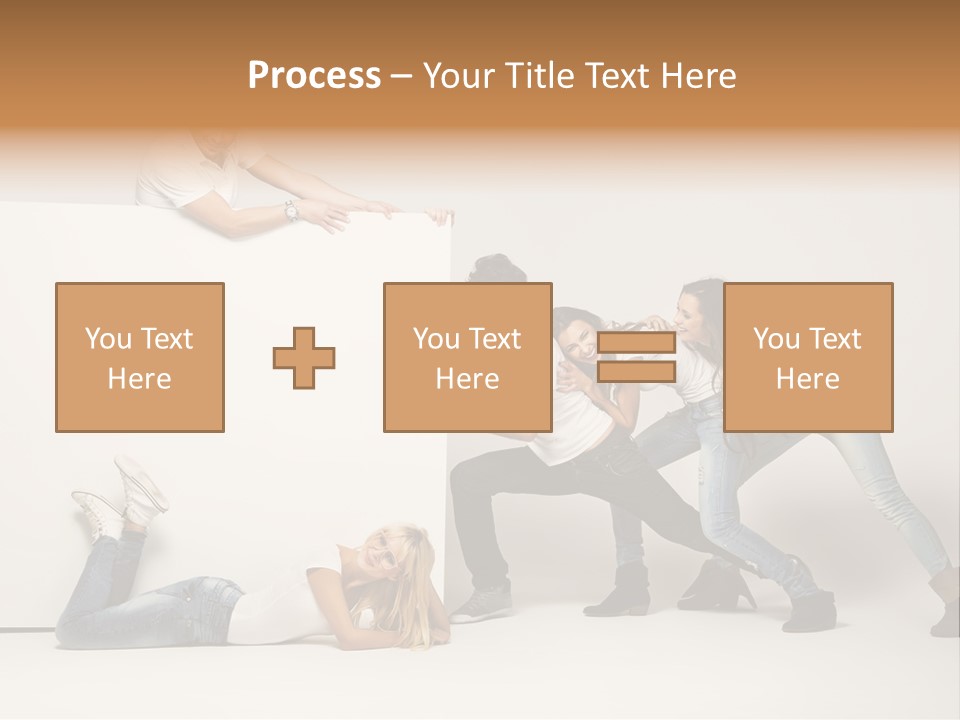 Process – Your Title Text Here

You Text Here

You Text Here

You Text Here